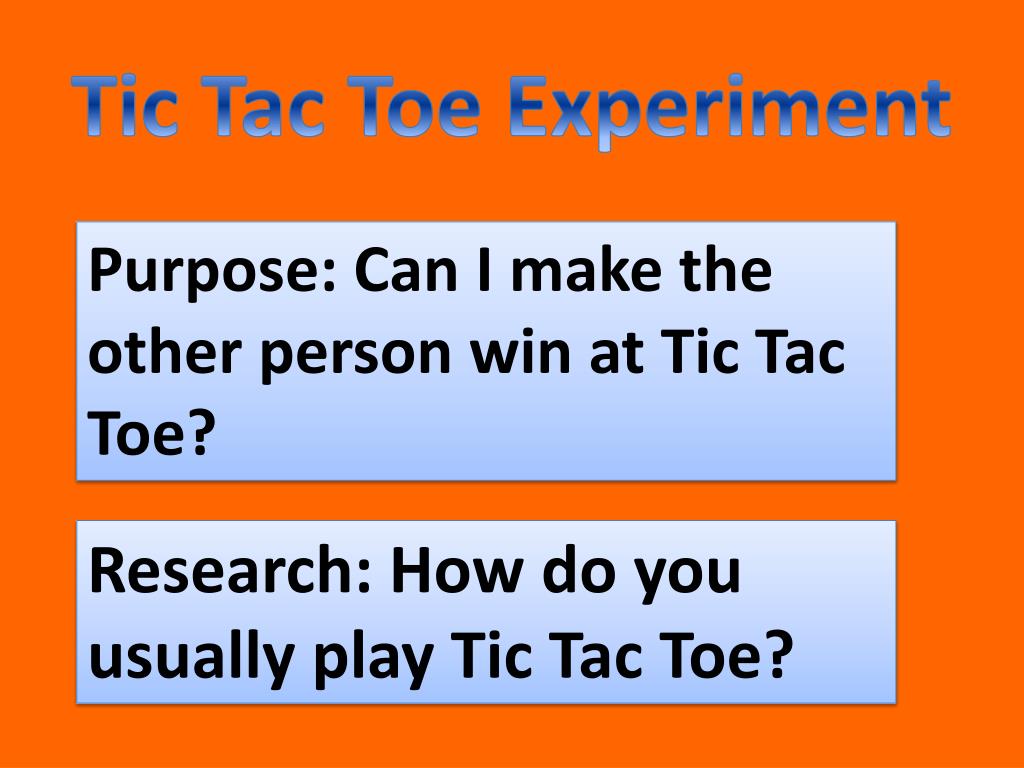 Tic Tac Toe Experiment

Purpose: Can I make the other person win at Tic Tac Toe?

Research: How do you usually play Tic Tac Toe?